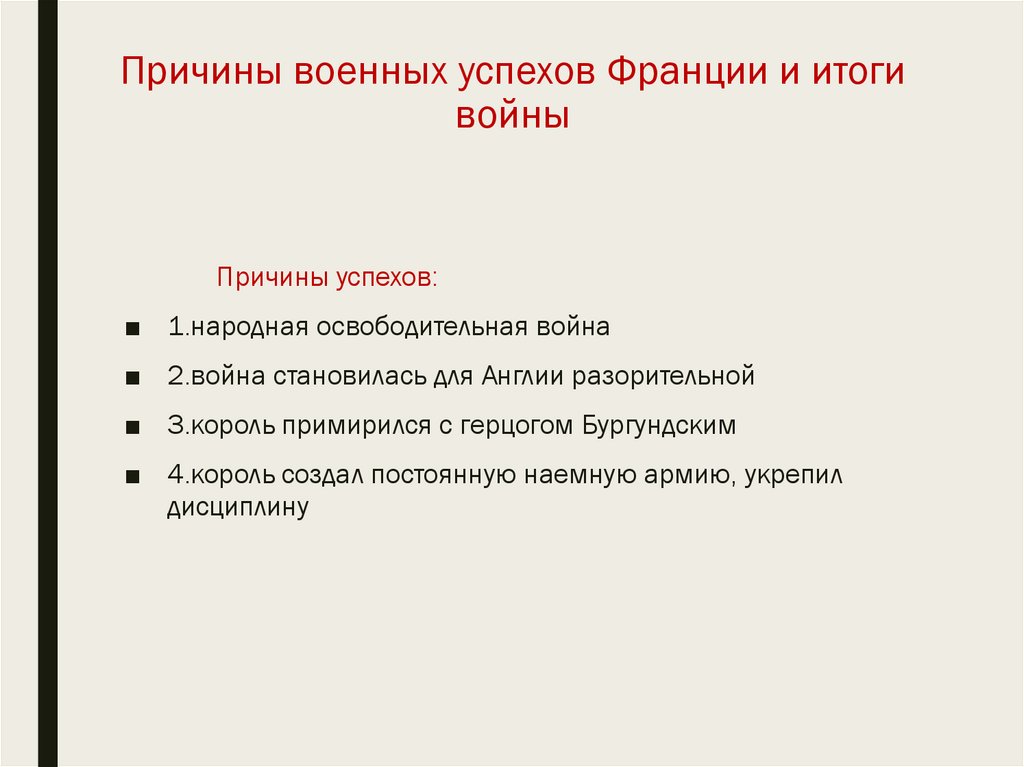 Причины военных успехов Франции и итоги войны

Причины успехов:

■ 1.народная освободительная война

■ 2.война становилась для Англии разорительной

■ 3.король примирился с герцогом Бургундским

■ 4.король создал постоянную наемную армию, укрепил дисциплину